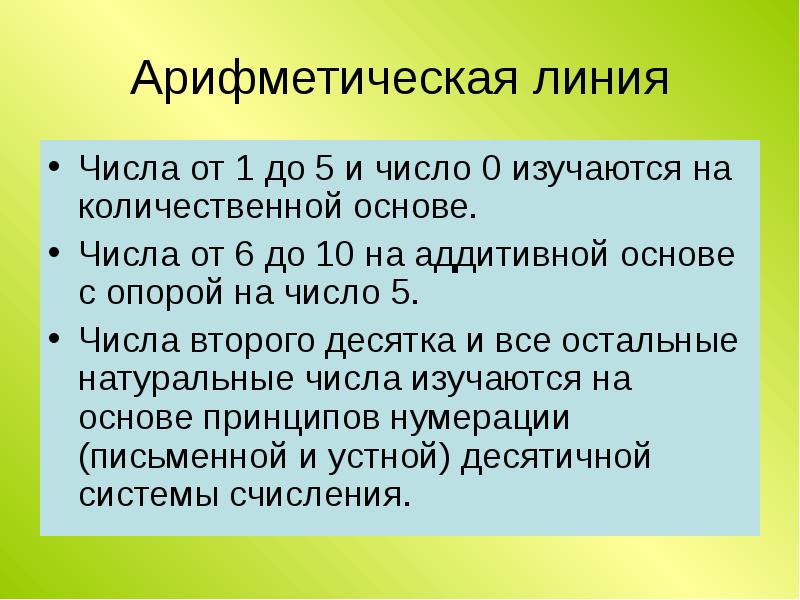 Арифметическая линия

• Числа от 1 до 5 и число 0 изучаются на количественной основе.
• Числа от 6 до 10 на аддитивной основе с опорой на число 5.
• Числа второго десятка и все остальные натуральные числа изучаются на основе принципов нумерации (письменной и устной) десятичной системы счисления.